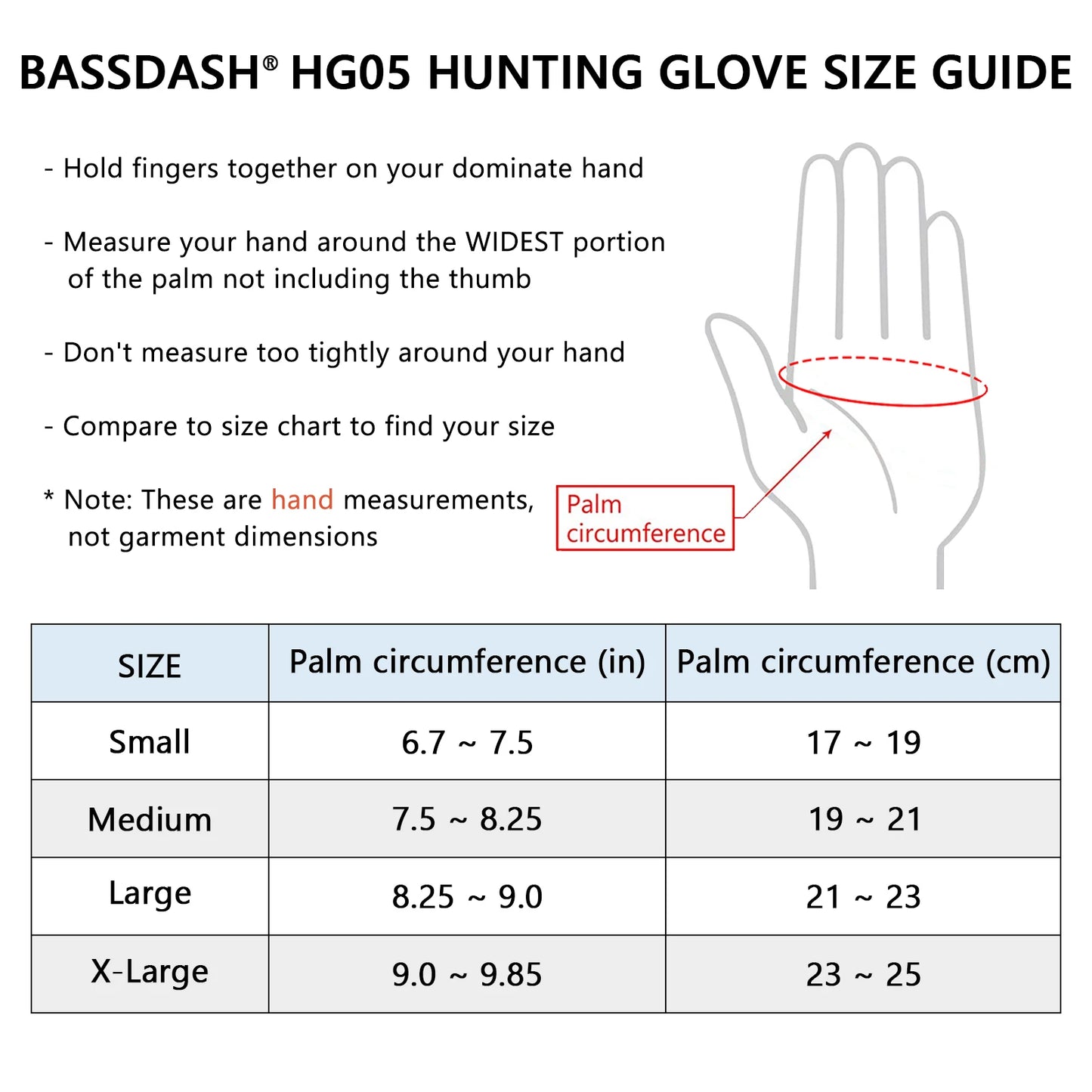 BASSDASH® HG05 HUNTING GLOVE SIZE GUIDE

- Hold fingers together on your dominate hand

- Measure your hand around the WIDEST portion of the palm not including the thumb

- Don't measure too tightly around your hand

- Compare to size chart to find your size

* Note: These are hand measurements, not garment dimensions

Palm circumference

| SIZE | Palm circumference (in) | Palm circumference (cm) |
|---|---|---|
| Small | 6.7 ~ 7.5 | 17 ~ 19 |
| Medium | 7.5 ~ 8.25 | 19 ~ 21 |
| Large | 8.25 ~ 9.0 | 21 ~ 23 |
| X-Large | 9.0 ~ 9.85 | 23 ~ 25 |